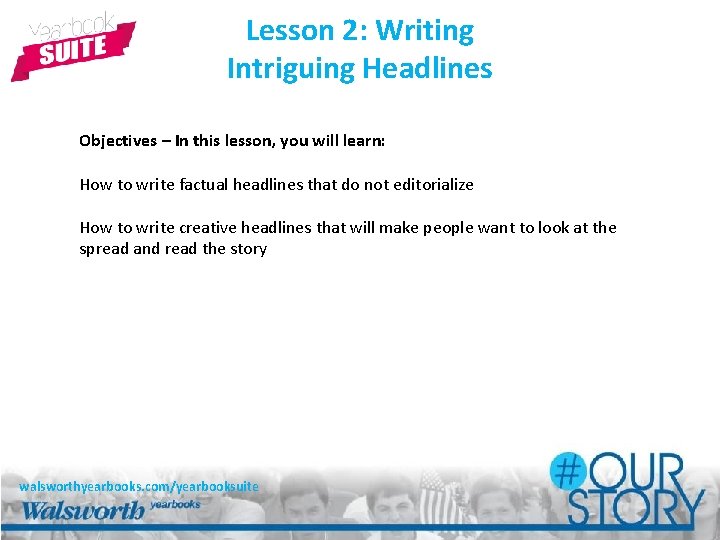 yearbook SUITE

Lesson 2: Writing Intriguing Headlines

Objectives – In this lesson, you will learn:

How to write factual headlines that do not editorialize

How to write creative headlines that will make people want to look at the spread and read the story

walsworthyearbooks.com/yearbooksuite
Walsworth yearbooks

#OUR STORY